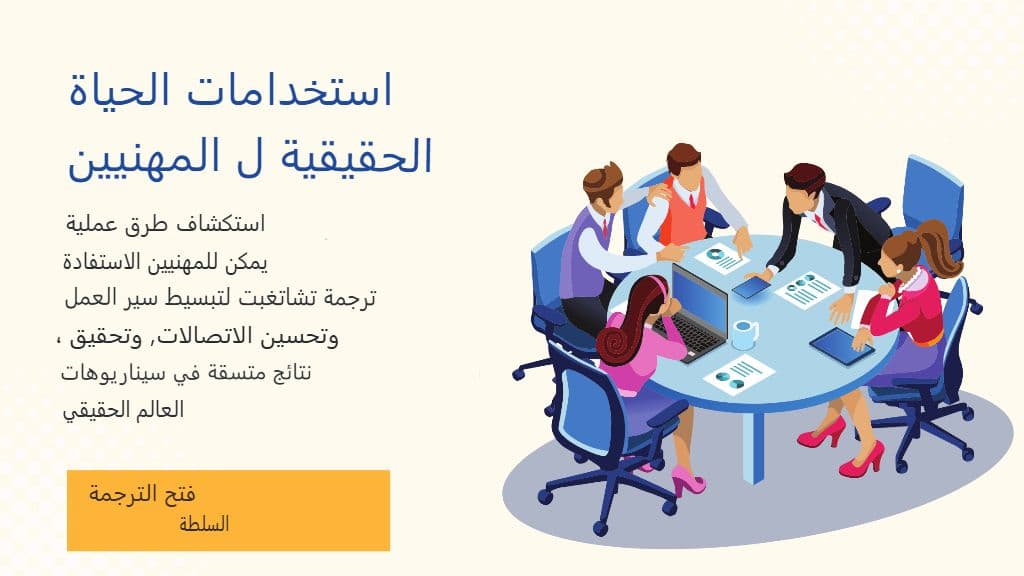 استخدامات الحياة الحقيقية ل المهنيين

استكشاف طرق عملية
يمكن للمهنيين الاستفادة
ترجمة تشاتغبت لتبسيط سير العمل
وتحسين الاتصالات, وتحقيق ،
نتائج متسقة في سيناريوهات
العالم الحقيقي

فتح الترجمة
السلطة